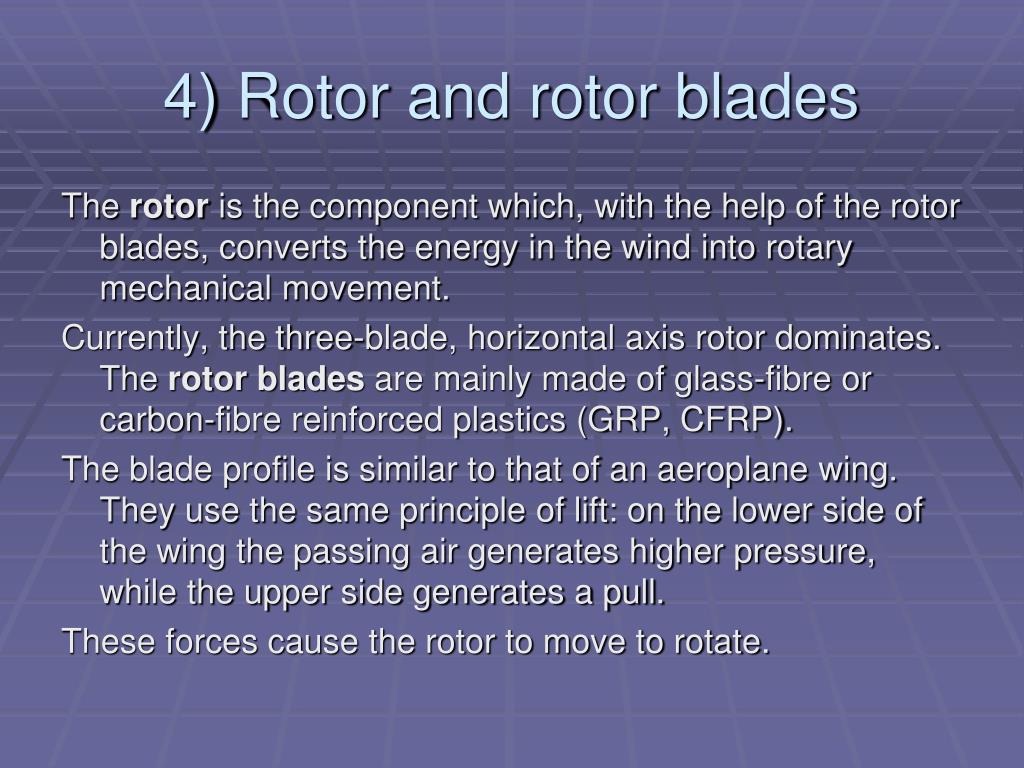 4) Rotor and rotor blades

The rotor is the component which, with the help of the rotor blades, converts the energy in the wind into rotary mechanical movement.

Currently, the three-blade, horizontal axis rotor dominates. The rotor blades are mainly made of glass-fibre or carbon-fibre reinforced plastics (GRP, CFRP).

The blade profile is similar to that of an aeroplane wing. They use the same principle of lift: on the lower side of the wing the passing air generates higher pressure, while the upper side generates a pull.

These forces cause the rotor to move to rotate.